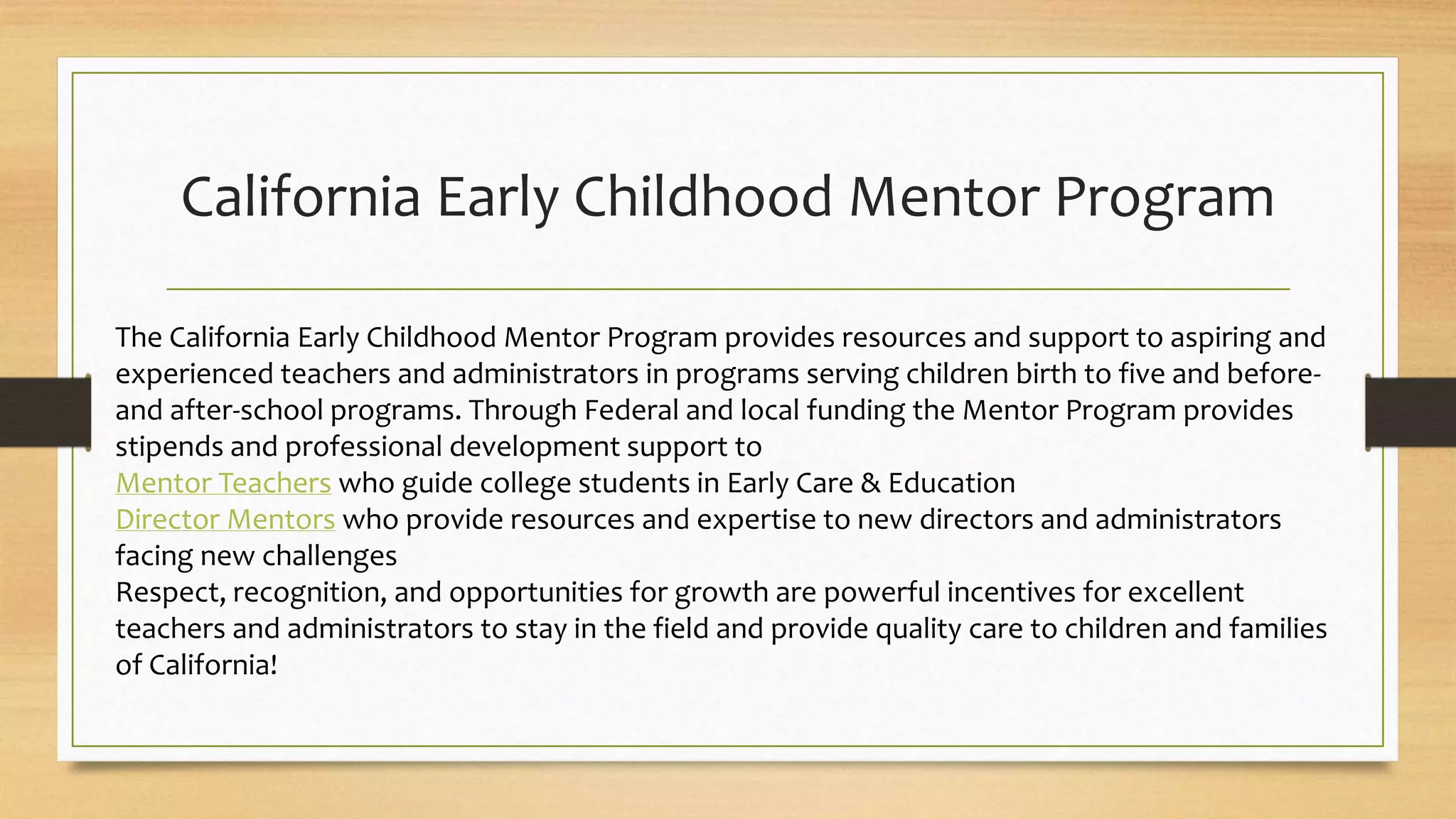 California Early Childhood Mentor Program

The California Early Childhood Mentor Program provides resources and support to aspiring and experienced teachers and administrators in programs serving children birth to five and before- and after-school programs. Through Federal and local funding the Mentor Program provides stipends and professional development support to
Mentor Teachers who guide college students in Early Care & Education
Director Mentors who provide resources and expertise to new directors and administrators facing new challenges
Respect, recognition, and opportunities for growth are powerful incentives for excellent teachers and administrators to stay in the field and provide quality care to children and families of California!